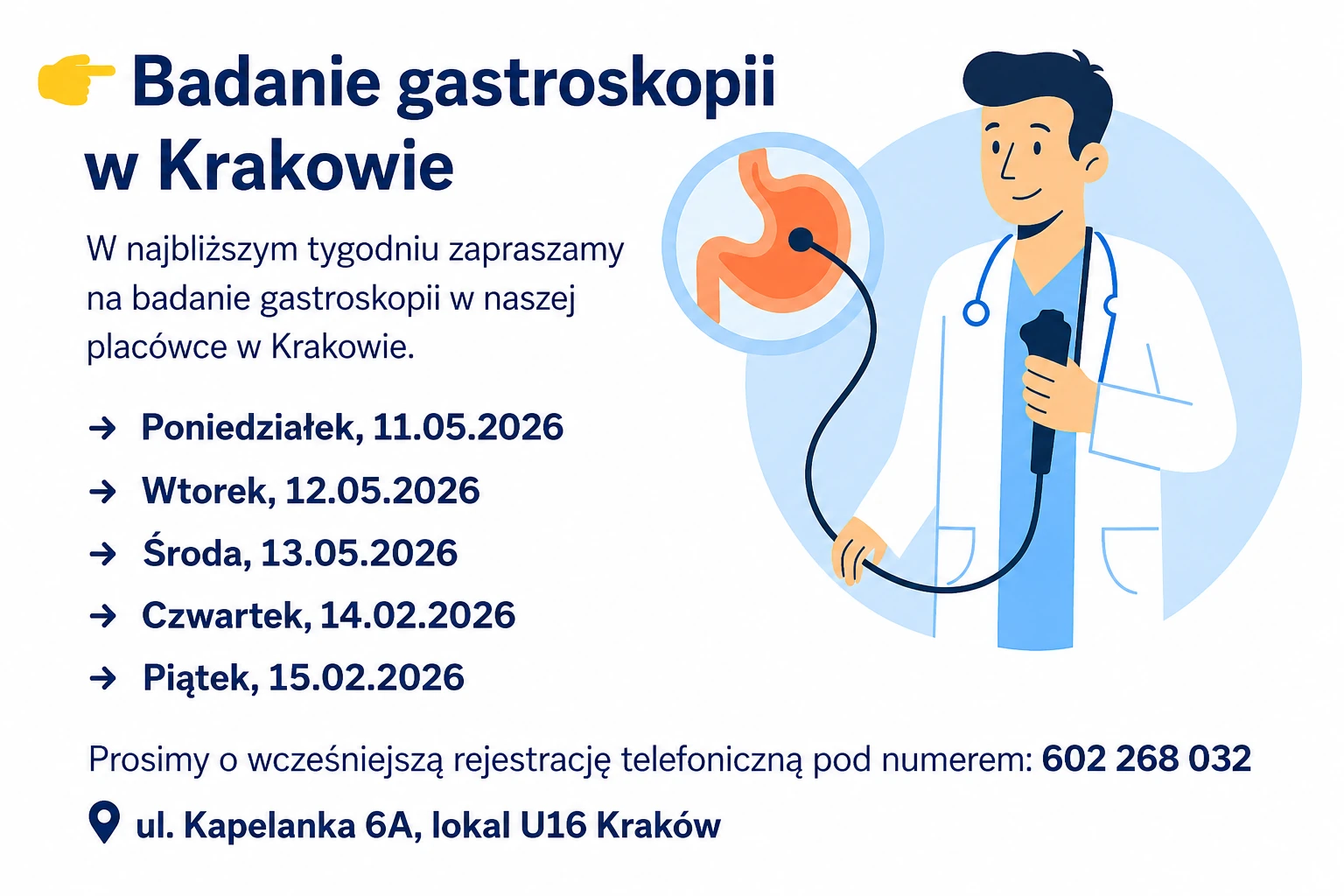 Badanie gastroskopii w Krakowie

W najbliższym tygodniu zapraszamy na badanie gastroskopii w naszej placówce w Krakowie.

→ Poniedziałek, 11.05.2026
→ Wtorek, 12.05.2026
→ Środa, 13.05.2026
→ Czwartek, 14.02.2026
→ Piątek, 15.02.2026

Prosimy o wcześniejszą rejestrację telefoniczną pod numerem: 602 268 032

ul. Kapelanka 6A, lokal U16 Kraków